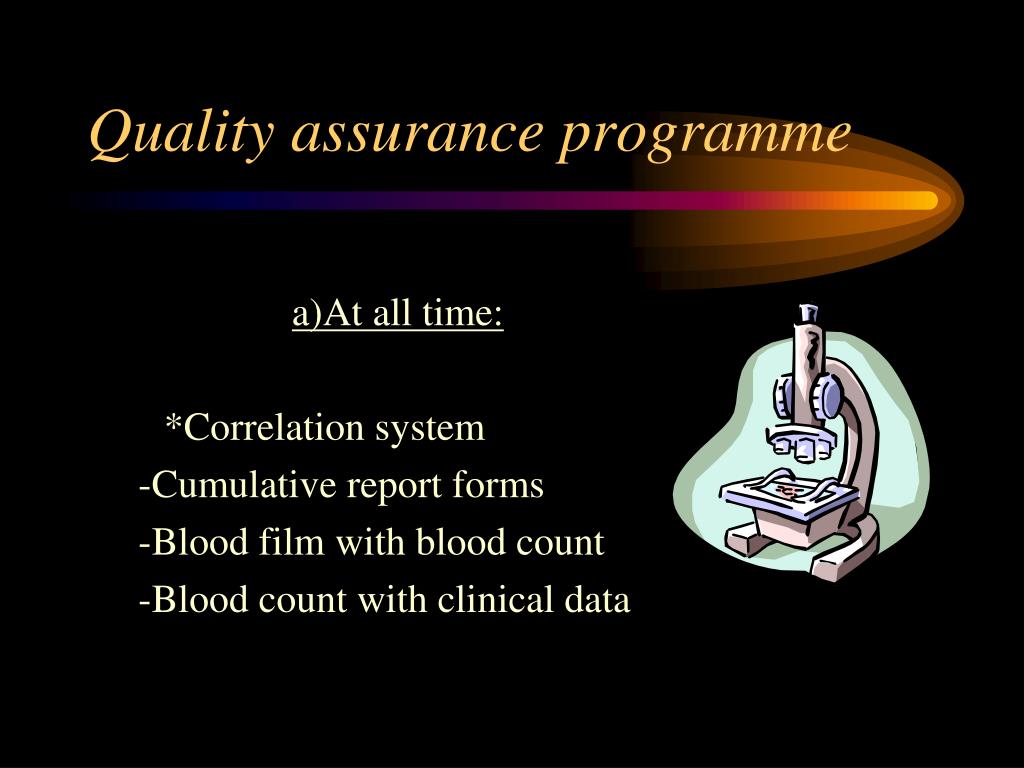 Quality assurance programme

a)At all time:

*Correlation system

-Cumulative report forms

-Blood film with blood count

-Blood count with clinical data